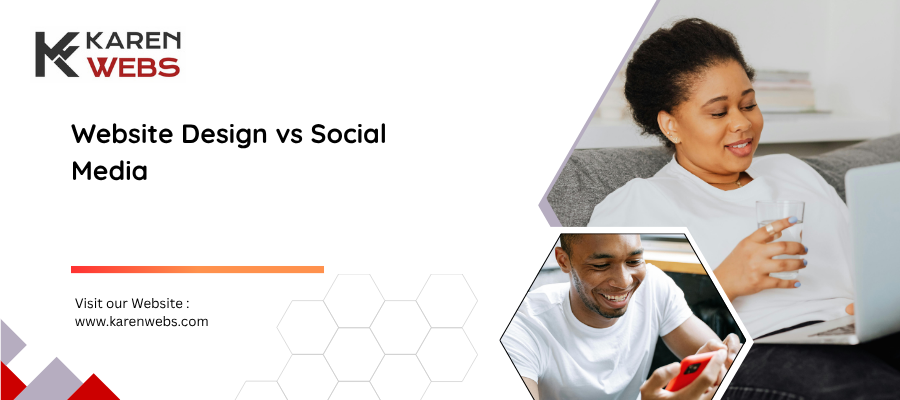 KAREN WEBS

Website Design vs Social Media

Visit our Website : www.karenwebs.com